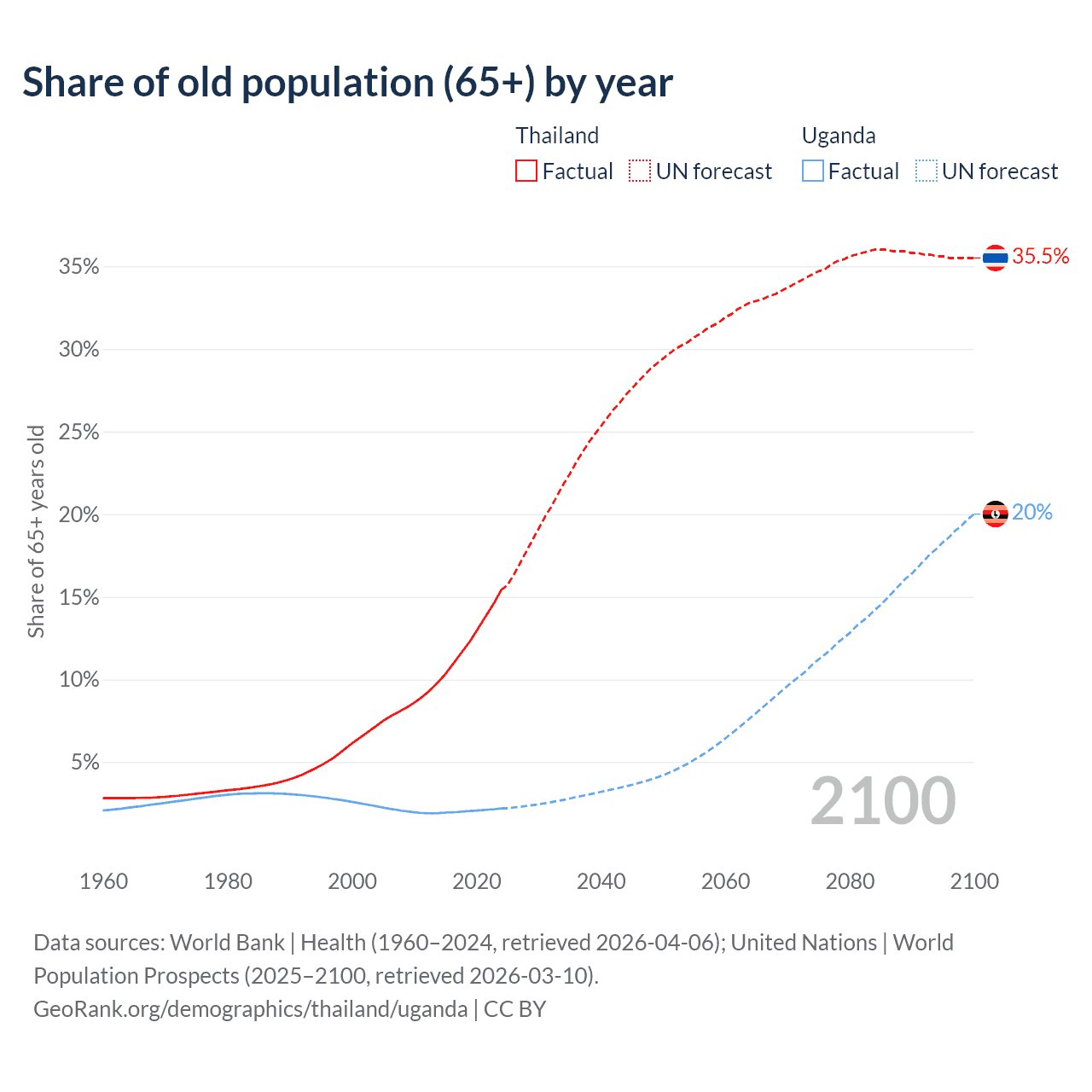 Share of old population (65+) by year

Thailand
Factual
UN forecast

Uganda
Factual
UN forecast

Share of 65+ years old

35%
30%
25%
20%
15%
10%
5%

35.5%
20%

2100

1960
1980
2000
2020
2040
2060
2080
2100

Data sources: World Bank | Health (1960–2024, retrieved 2026-04-06); United Nations | World Population Prospects (2025–2100, retrieved 2026-03-10).
GeoRank.org/demographics/thailand/uganda | CC BY